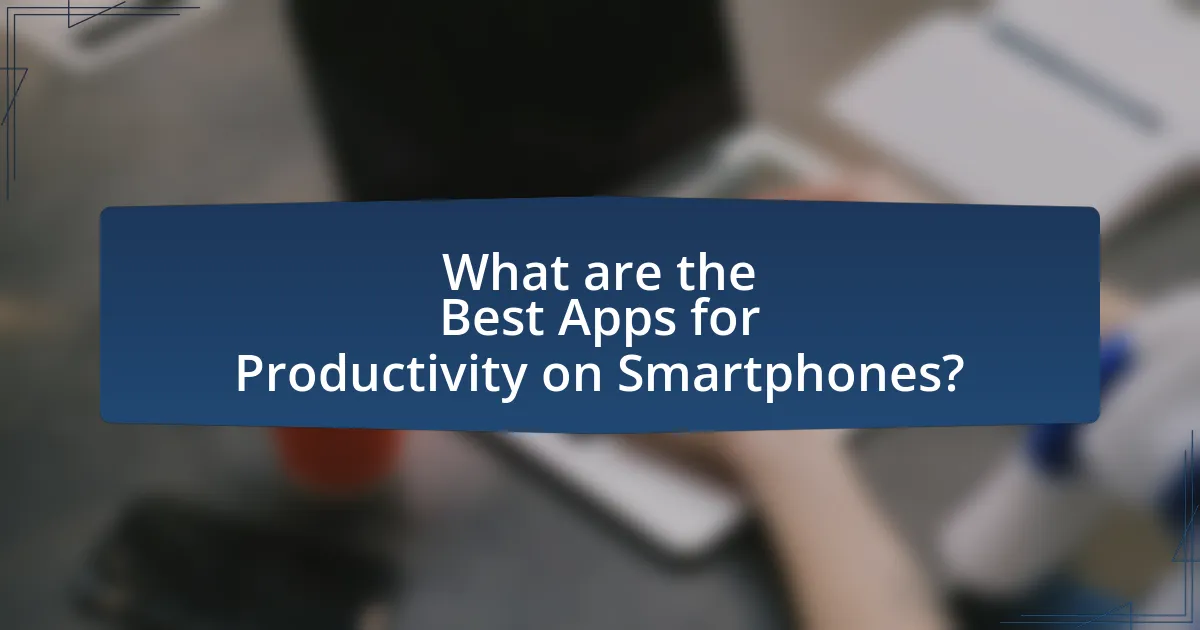 What are the Best Apps for Productivity on Smartphones?